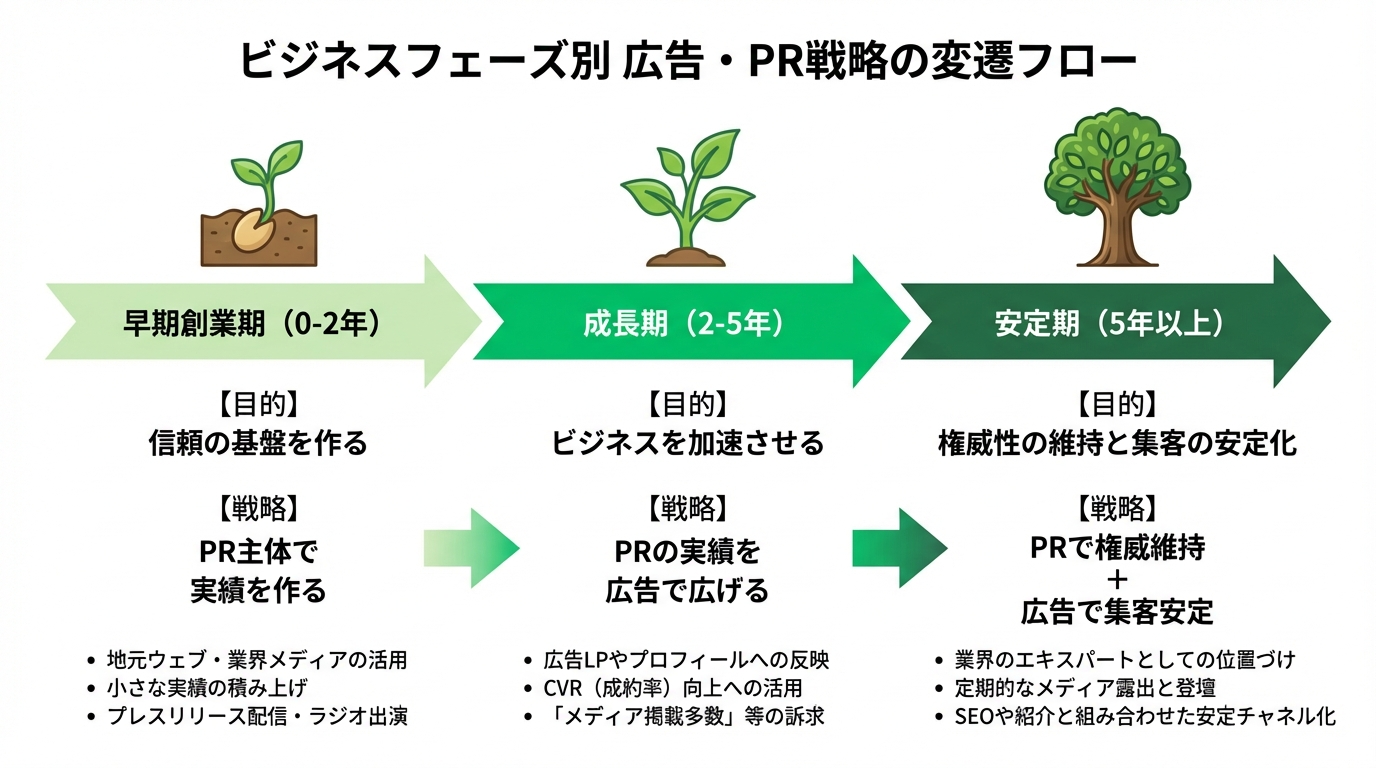 ビジネスフェーズ別 広告・PR戦略の変遷フロー

早期創業期（0-2年）

【目的】
信頼の基盤を作る

【戦略】
PR主体で
実績を作る

• 地元ウェブ・業界メディアの活用
• 小さな実績の積み上げ
• プレスリリース配信・ラジオ出演

成長期（2-5年）

【目的】
ビジネスを加速させる

【戦略】
PRの実績を
広告で広げる

• 広告LPやプロフィールへの反映
• CVR（成約率）向上への活用
• 「メディア掲載多数」等の訴求

安定期（5年以上）

【目的】
権威性の維持と集客の安定化

【戦略】
PRで権威維持
＋
広告で集客安定

• 業界のエキスパートとしての位置づけ
• 定期的なメディア露出と登壇
• SEOや紹介と組み合わせた安定チャネル化